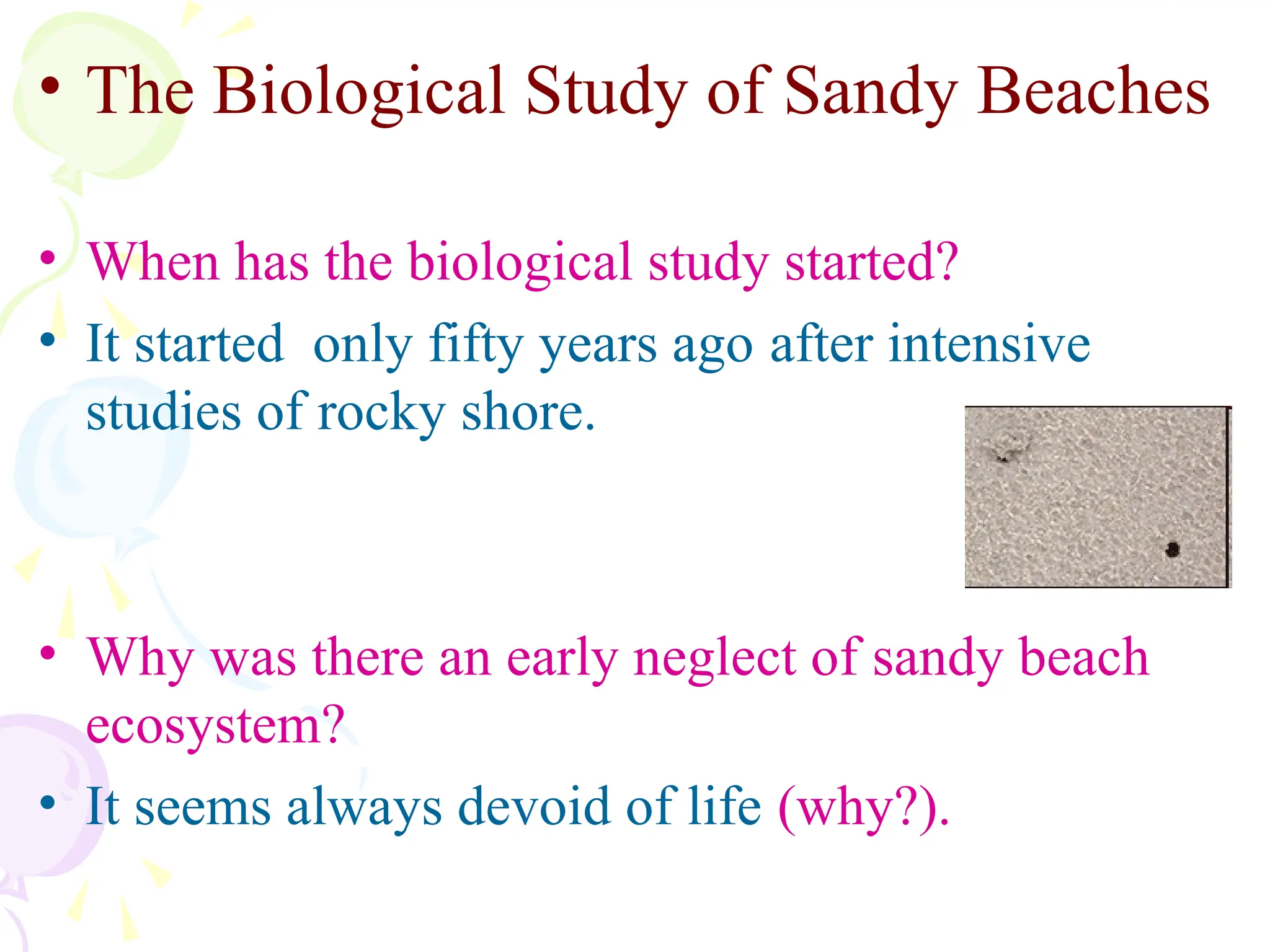 • The Biological Study of Sandy Beaches

• When has the biological study started?
• It started  only fifty years ago after intensive studies of rocky shore.

• Why was there an early neglect of sandy beach ecosystem?
• It seems always devoid of life (why?).